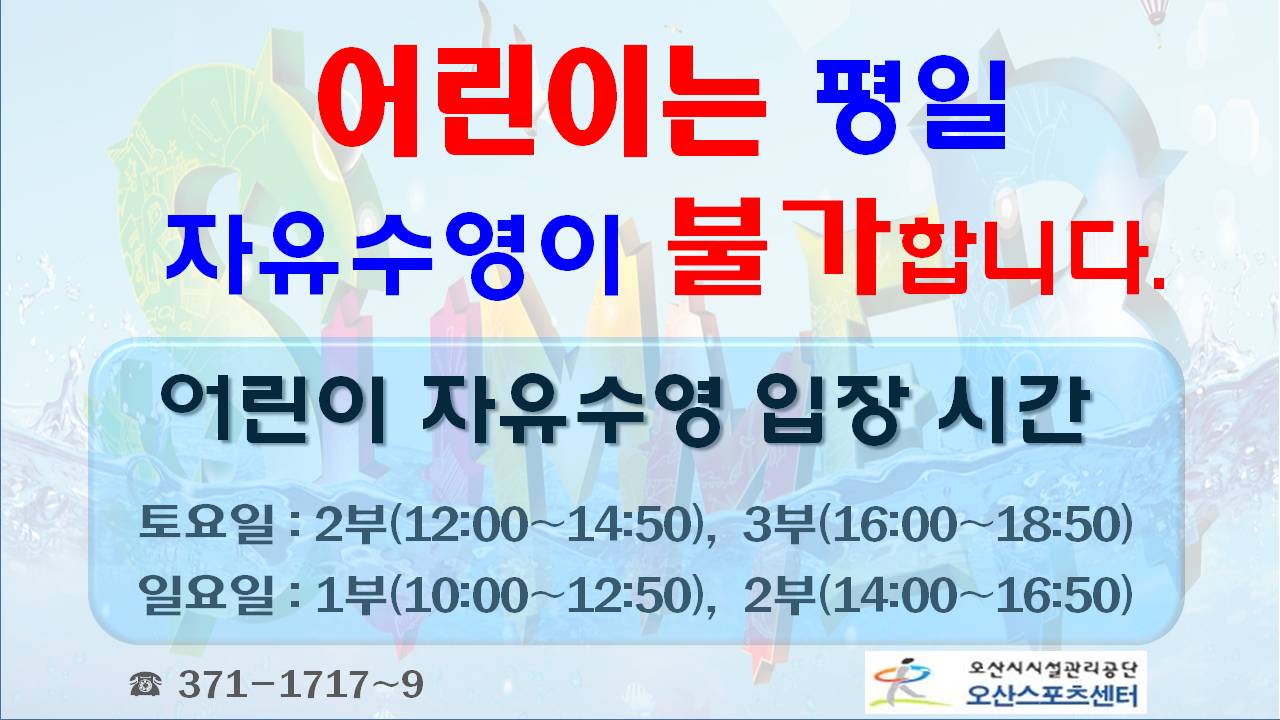 어린이는 평일

자유수영이 불가합니다.

어린이 자유수영 입장 시간

토요일 : 2부(12:00~14:50), 3부(16:00~18:50)

일요일 : 1부(10:00~12:50), 2부(14:00~16:50)

☎ 371-1717~9

오산시시설관리공단
오산스포츠센터